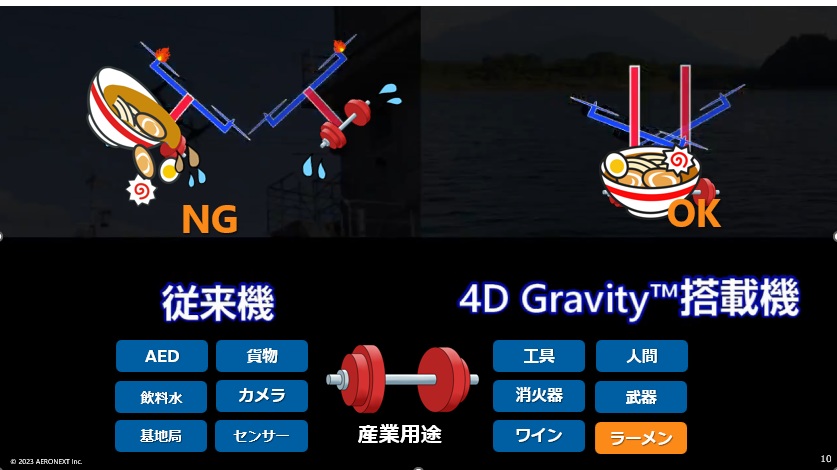 NG

OK

従来機

4D Gravity™搭載機

AED
貨物
飲料水
カメラ
基地局
センサー

産業用途

工具
人間
消火器
武器
ワイン
ラーメン

© 2023 AERONEXT Inc.

10